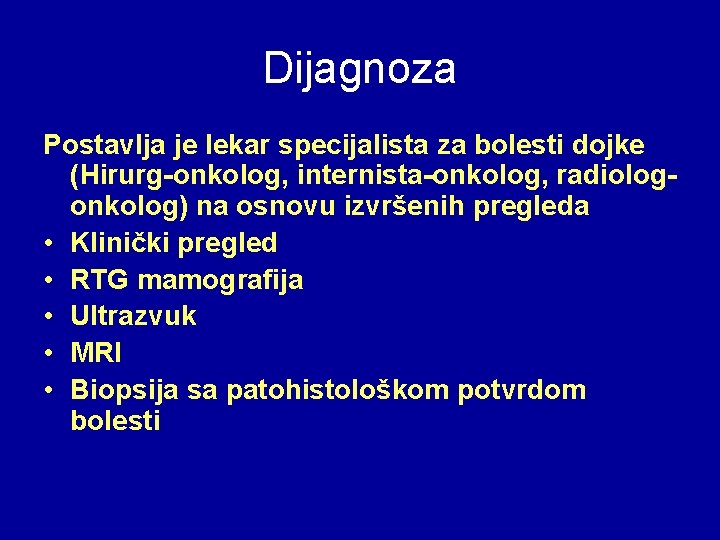 Dijagnoza

Postavlja je lekar specijalista za bolesti dojke (Hirurg-onkolog, internista-onkolog, radiolog-onkolog) na osnovu izvršenih pregleda

• Klinički pregled
• RTG mamografija
• Ultrazvuk
• MRI
• Biopsija sa patohistološkom potvrdom bolesti